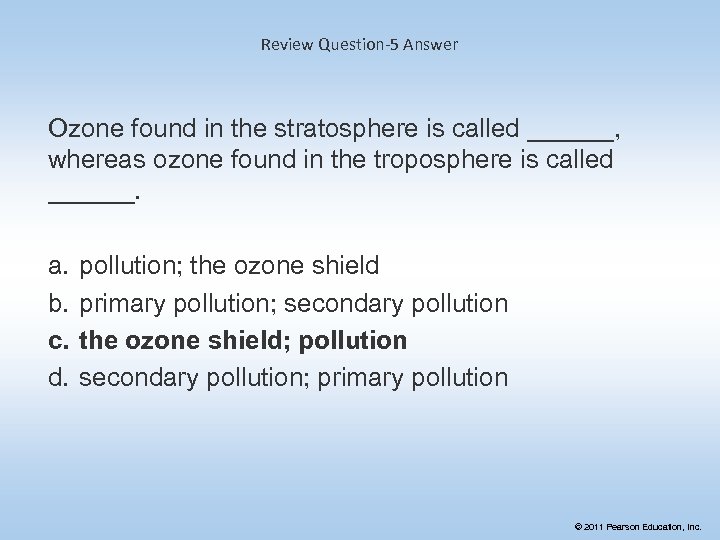 Review Question-5 Answer

Ozone found in the stratosphere is called ______, whereas ozone found in the troposphere is called ______.

a. pollution; the ozone shield
b. primary pollution; secondary pollution
c. the ozone shield; pollution
d. secondary pollution; primary pollution

© 2011 Pearson Education, Inc.